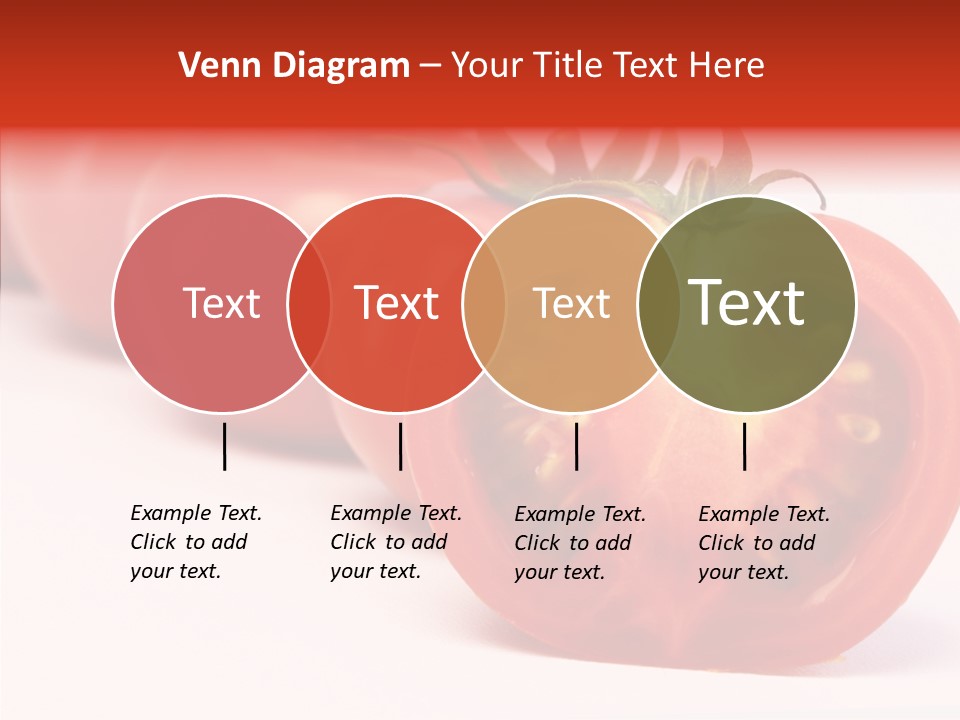 Venn Diagram – Your Title Text Here

Text

Text

Text

Text

Example Text. Click to add your text.

Example Text. Click to add your text.

Example Text. Click to add your text.

Example Text. Click to add your text.